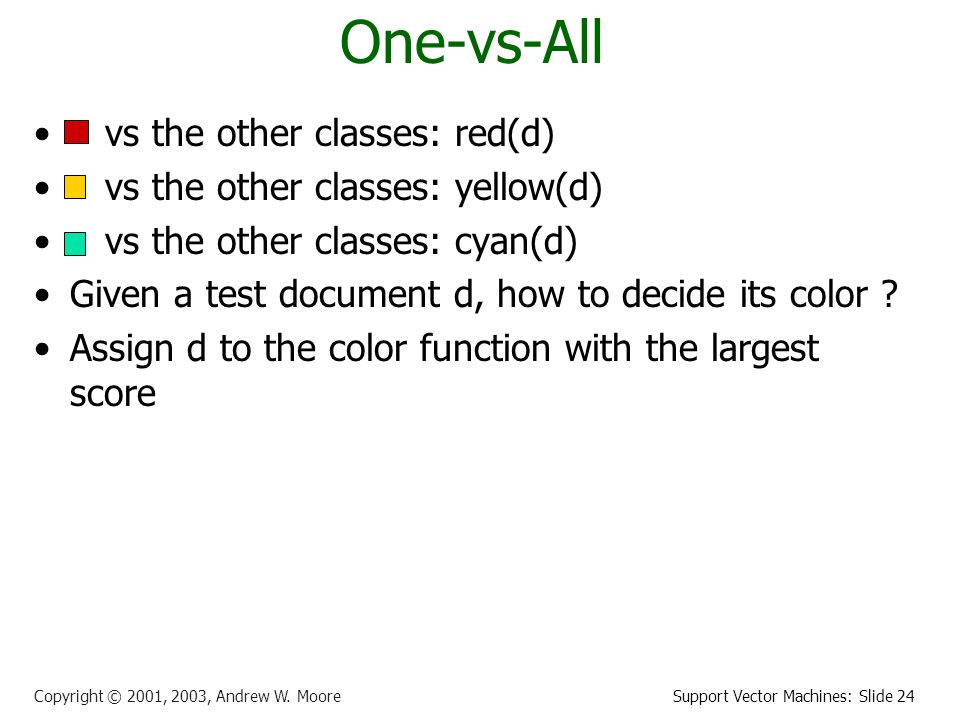 One-vs-All

• vs the other classes: red(d)
• vs the other classes: yellow(d)
• vs the other classes: cyan(d)
• Given a test document d, how to decide its color ?
• Assign d to the color function with the largest score

Copyright © 2001, 2003, Andrew W. Moore

Support Vector Machines: Slide 24